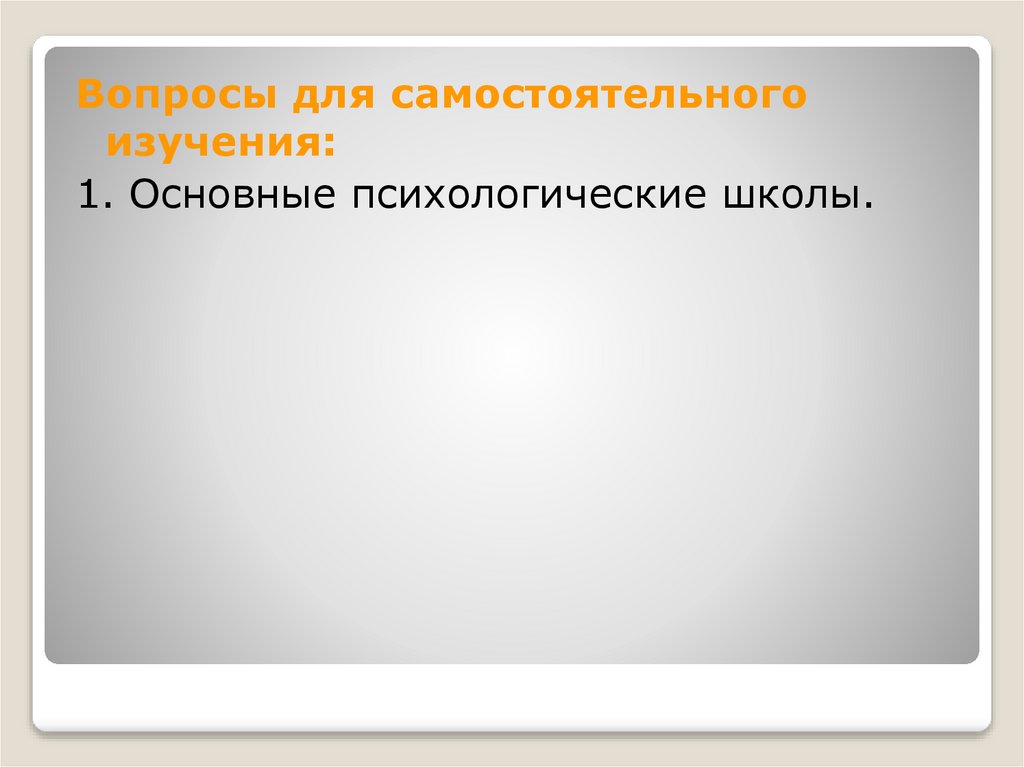 Вопросы для самостоятельного изучения:

1. Основные психологические школы.